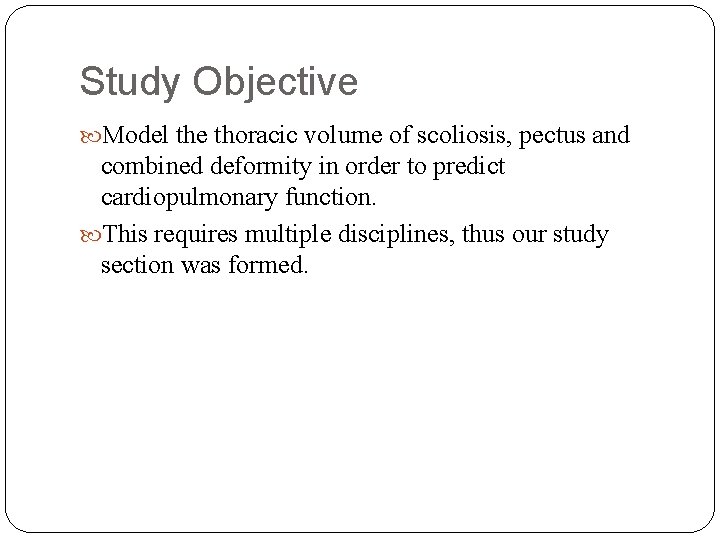 Study Objective

Model the thoracic volume of scoliosis, pectus and combined deformity in order to predict cardiopulmonary function.

This requires multiple disciplines, thus our study section was formed.